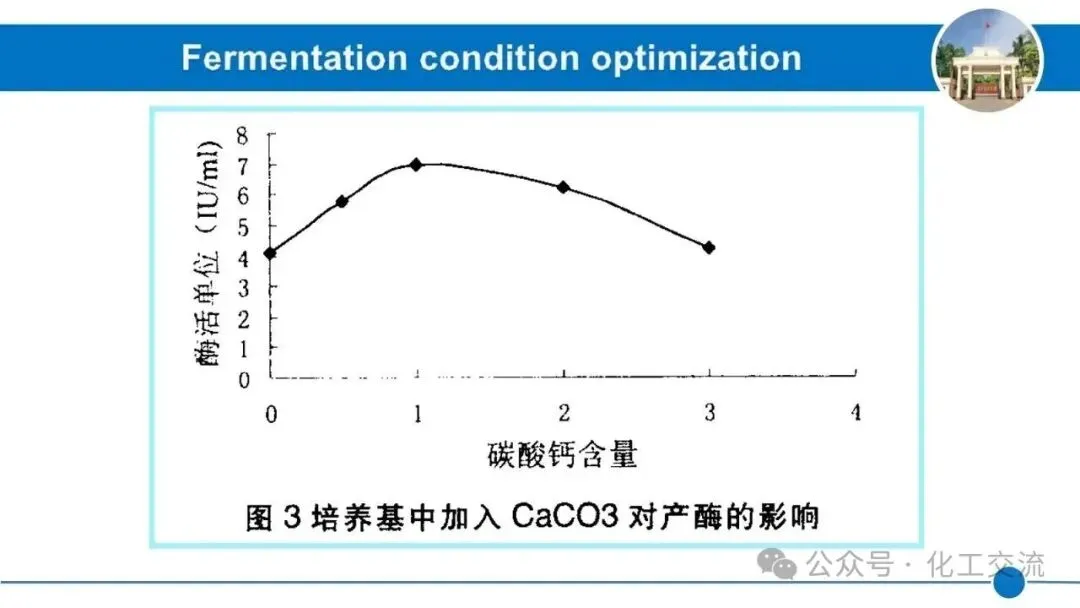 Fermentation condition optimization

酶活单位（IU/ml）

8
7
6
5
4
3
2
1
0

0 1 2 3 4

碳酸钙含量

图 3 培养基中加入 CaCO3 对产酶的影响

公众号 · 化工交流